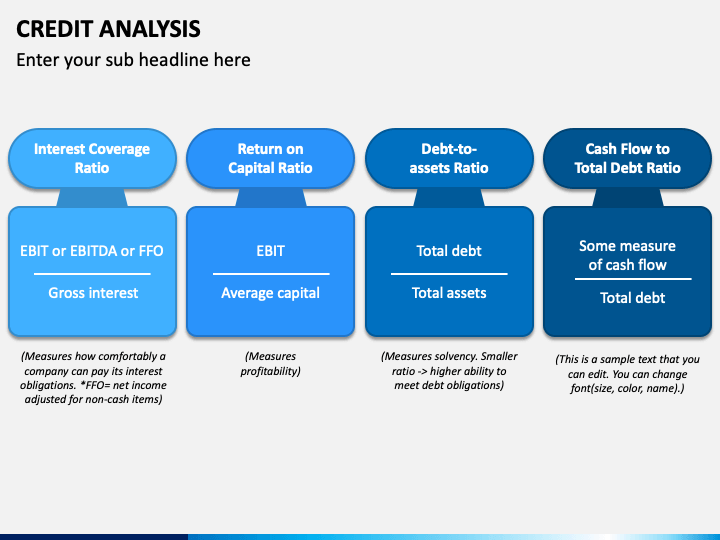 CREDIT ANALYSIS

Enter your sub headline here

Interest Coverage Ratio

EBIT or EBITDA or FFO

Gross interest

(Measures how comfortably a company can pay its interest obligations. *FFO= net income adjusted for non-cash items)

Return on Capital Ratio

EBIT

Average capital

(Measures profitability)

Debt-to-assets Ratio

Total debt

Total assets

(Measures solvency. Smaller ratio -> higher ability to meet debt obligations)

Cash Flow to Total Debt Ratio

Some measure of cash flow

Total debt

(This is a sample text that you can edit. You can change font(size, color, name).)